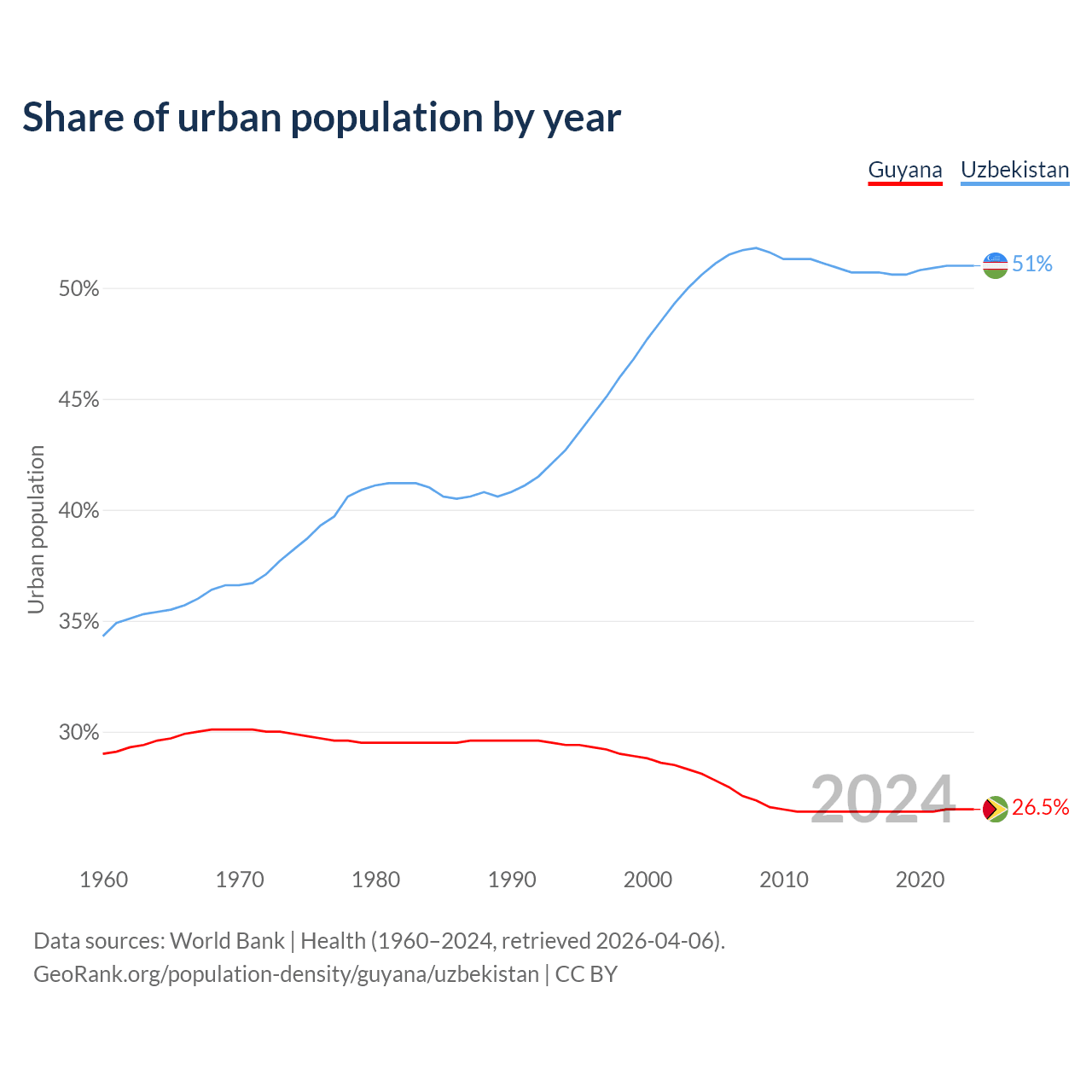 Share of urban population by year

Guyana Uzbekistan

Urban population

50%

45%

40%

35%

30%

51%

26.5%

2024

1960 1970 1980 1990 2000 2010 2020

Data sources: World Bank | Health (1960–2024, retrieved 2026-04-06).
GeoRank.org/population-density/guyana/uzbekistan | CC BY